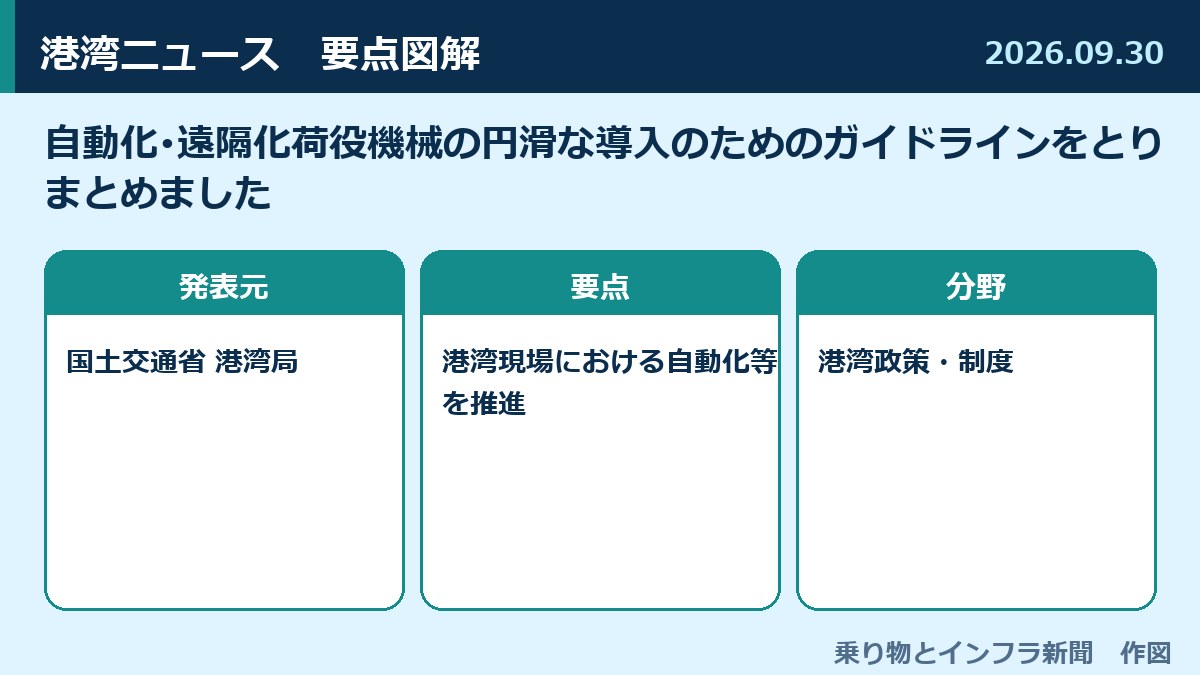 港湾ニュース　要点図解

2026.09.30

自動化･遠隔化荷役機械の円滑な導入のためのガイドラインをとりまとめました

発表元

国土交通省 港湾局

要点

港湾現場における自動化等を推進

分野

港湾政策・制度

乗り物とインフラ新聞　作図